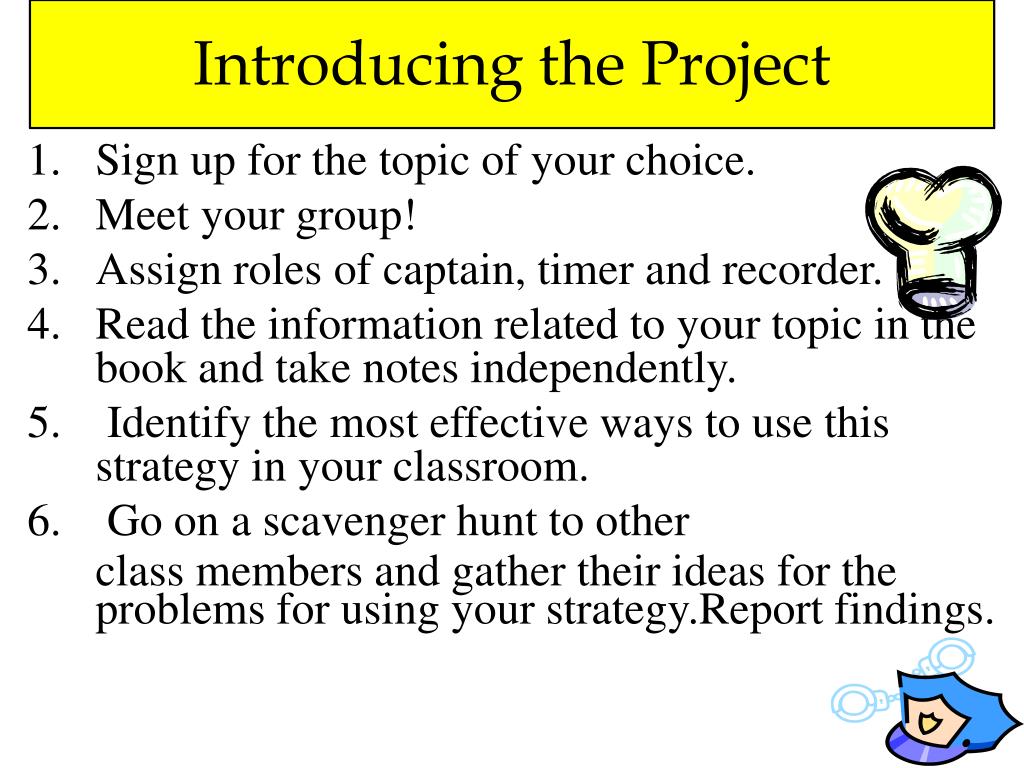 Introducing the Project

1. Sign up for the topic of your choice.
2. Meet your group!
3. Assign roles of captain, timer and recorder.
4. Read the information related to your topic in the book and take notes independently.
5. Identify the most effective ways to use this strategy in your classroom.
6. Go on a scavenger hunt to other class members and gather their ideas for the problems for using your strategy.Report findings.